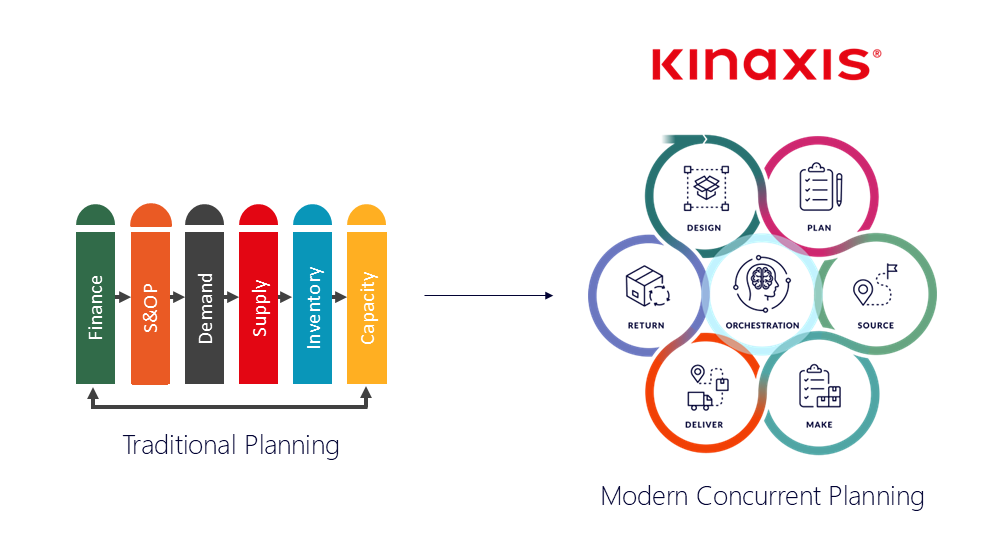 KINAXIS®

Finance
S&OP
Demand
Supply
Inventory
Capacity

Traditional Planning

DESIGN
PLAN
RETURN
ORCHESTRATION
SOURCE
DELIVER
MAKE

Modern Concurrent Planning